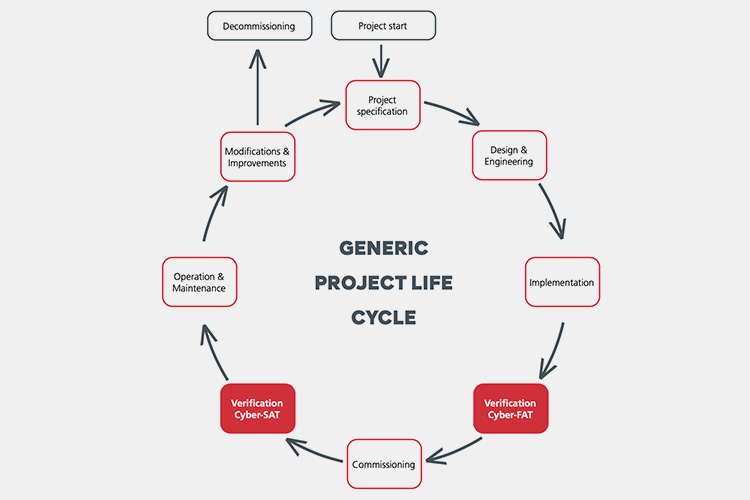 Decommissioning

Project start

Project specification

Design & Engineering

Implementation

Verification Cyber-FAT

Commissioning

Verification Cyber-SAT

Operation & Maintenance

Modifications & Improvements

GENERIC PROJECT LIFE CYCLE